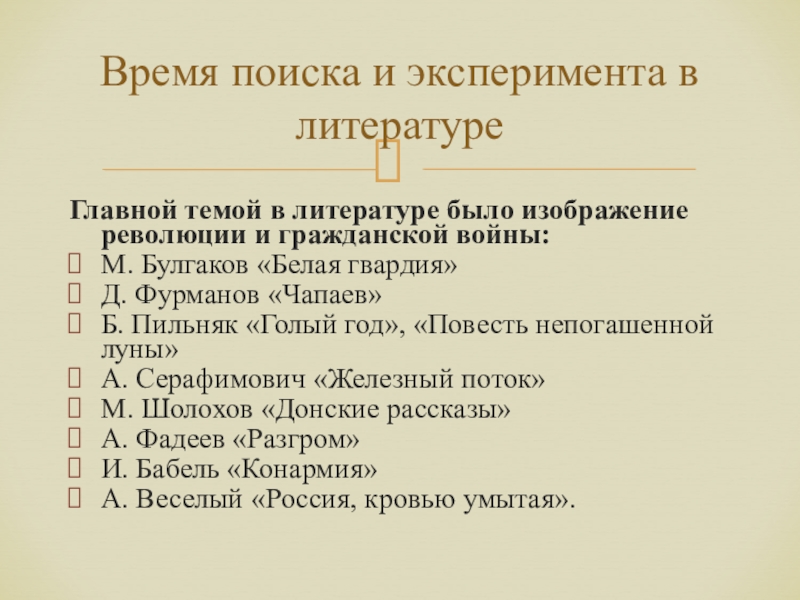 Время поиска и эксперимента в литературе

Главной темой в литературе было изображение революции и гражданской войны:
М. Булгаков «Белая гвардия»
Д. Фурманов «Чапаев»
Б. Пильняк «Голый год», «Повесть непогашенной луны»
А. Серафимович «Железный поток»
М. Шолохов «Донские рассказы»
А. Фадеев «Разгром»
И. Бабель «Конармия»
А. Веселый «Россия, кровью умытая».